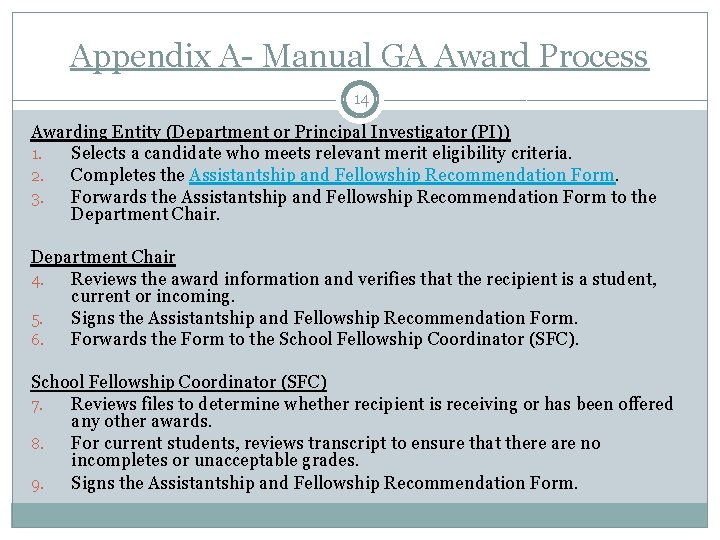 Appendix A- Manual GA Award Process

14

Awarding Entity (Department or Principal Investigator (PI))
1. Selects a candidate who meets relevant merit eligibility criteria.
2. Completes the Assistantship and Fellowship Recommendation Form.
3. Forwards the Assistantship and Fellowship Recommendation Form to the Department Chair.

Department Chair
4. Reviews the award information and verifies that the recipient is a student, current or incoming.
5. Signs the Assistantship and Fellowship Recommendation Form.
6. Forwards the Form to the School Fellowship Coordinator (SFC).

School Fellowship Coordinator (SFC)
7. Reviews files to determine whether recipient is receiving or has been offered any other awards.
8. For current students, reviews transcript to ensure that there are no incompletes or unacceptable grades.
9. Signs the Assistantship and Fellowship Recommendation Form.